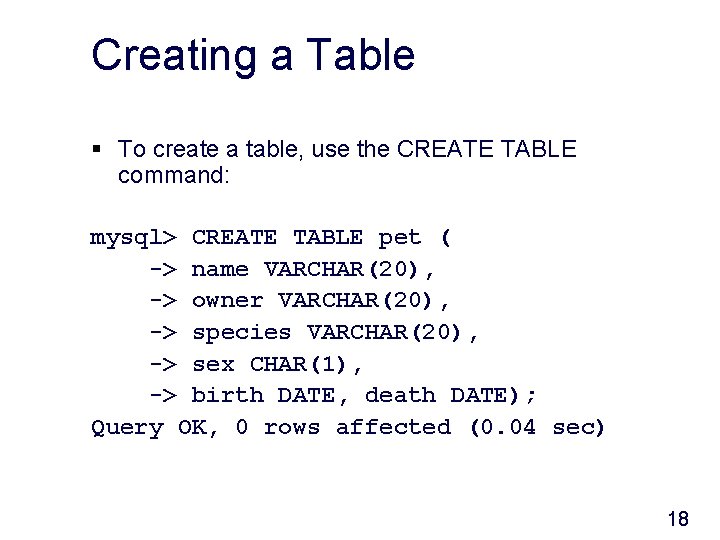 Creating a Table

▪ To create a table, use the CREATE TABLE command:

mysql> CREATE TABLE pet (
    -> name VARCHAR(20),
    -> owner VARCHAR(20),
    -> species VARCHAR(20),
    -> sex CHAR(1),
    -> birth DATE, death DATE);
Query OK, 0 rows affected (0.04 sec)

18